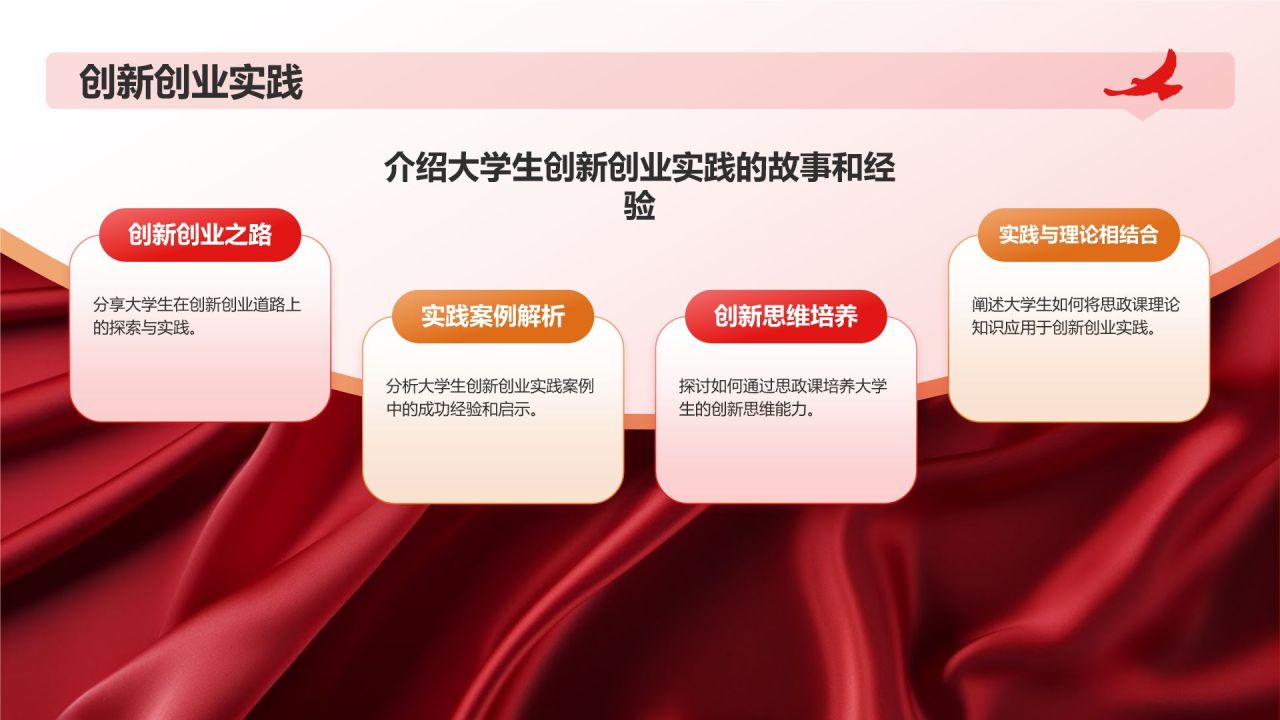 创新创业实践

介绍大学生创新创业实践的故事和经验

创新创业之路

分享大学生在创新创业道路上的探索与实践。

实践案例解析

分析大学生创新创业实践案例中的成功经验和启示。

创新思维培养

探讨如何通过思政课培养大学生的创新思维能力。

实践与理论相结合

阐述大学生如何将思政课理论知识应用于创新创业实践。